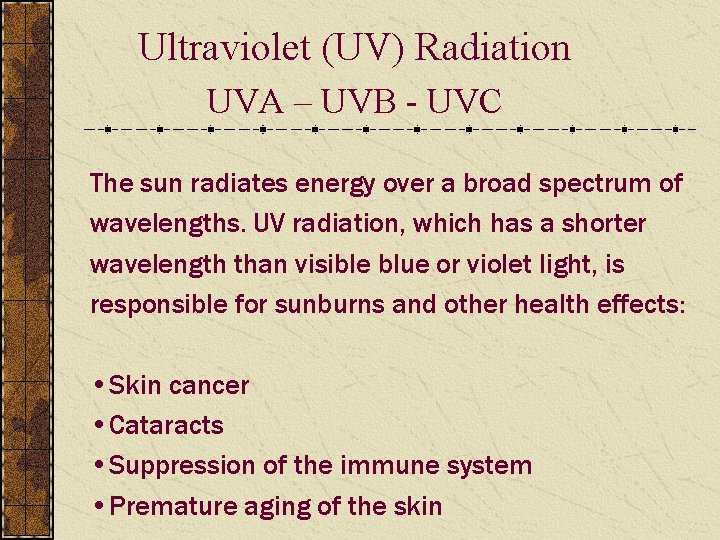 Ultraviolet (UV) Radiation
UVA – UVB - UVC

The sun radiates energy over a broad spectrum of wavelengths. UV radiation, which has a shorter wavelength than visible blue or violet light, is responsible for sunburns and other health effects:

• Skin cancer
• Cataracts
• Suppression of the immune system
• Premature aging of the skin